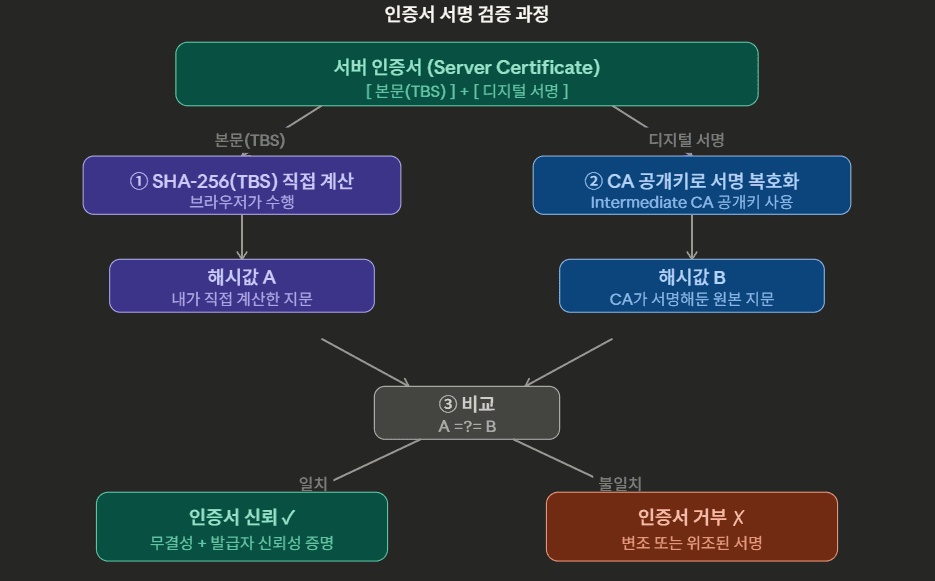 인증서 서명 검증 과정

서버 인증서 (Server Certificate)
[ 본문(TBS) ] + [ 디지털 서명 ]

본문(TBS)

디지털 서명

① SHA-256(TBS) 직접 계산
브라우저가 수행

② CA 공개키로 서명 복호화
Intermediate CA 공개키 사용

해시값 A
내가 직접 계산한 지문

해시값 B
CA가 서명해둔 원본 지문

③ 비교
A =?= B

일치

불일치

인증서 신뢰 ✓
무결성 + 발급자 신뢰성 증명

인증서 거부 ✗
변조 또는 위조된 서명